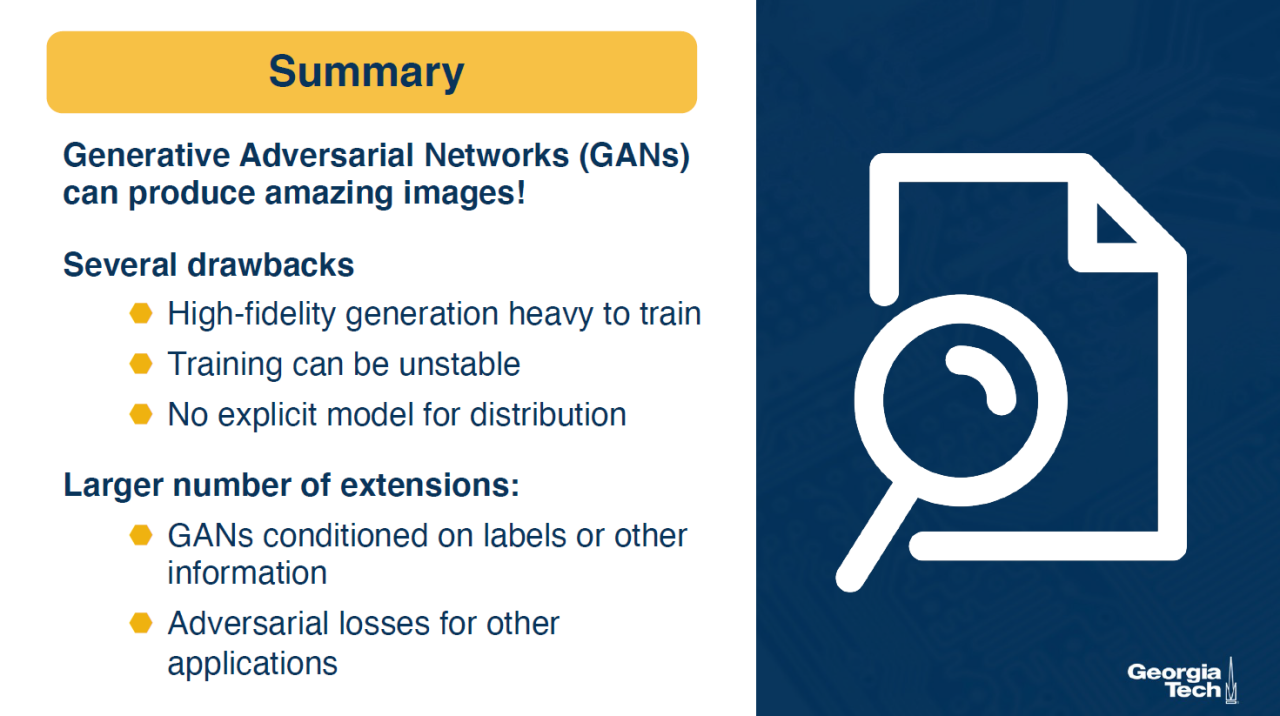 Summary

Generative Adversarial Networks (GANs) can produce amazing images!

Several drawbacks

High-fidelity generation heavy to train

Training can be unstable

No explicit model for distribution

Larger number of extensions:

GANs conditioned on labels or other information

Adversarial losses for other applications

Georgia Tech